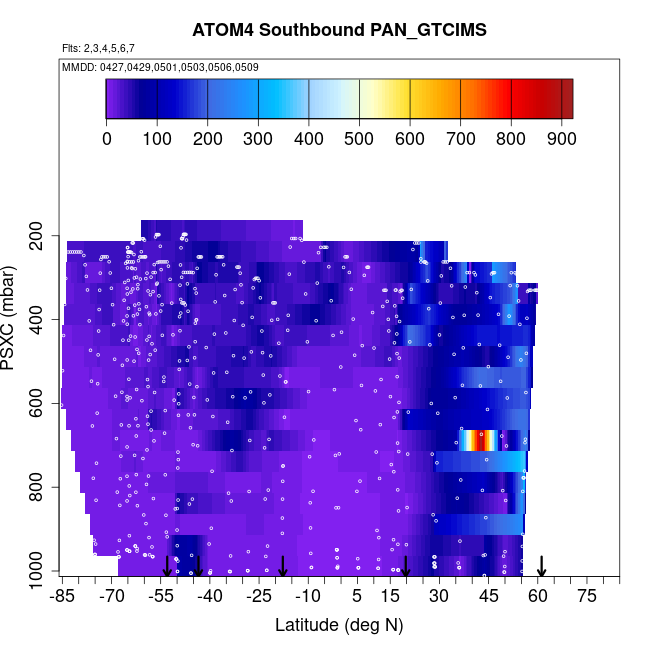 ATOM4 Southbound PAN_GTCIMS

Flts: 2,3,4,5,6,7

MMDD: 0427,0429,0501,0503,0506,0509

0 100 200 300 400 500 600 700 800 900

PSXC (mbar)

200
400
600
800
1000

-85 -70 -55 -40 -25 -10 5 15 30 45 60 75

Latitude (deg N)